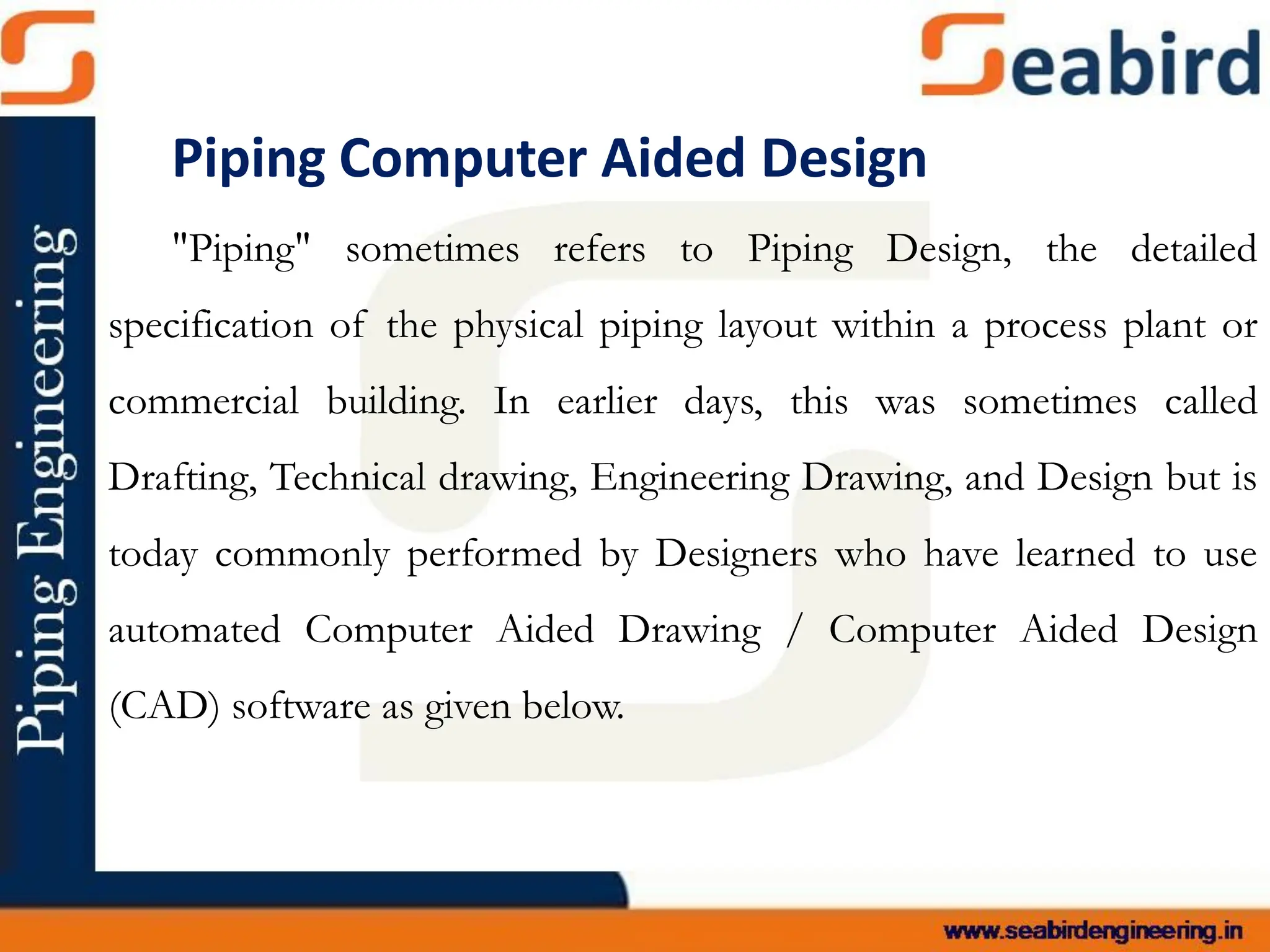 Seabird

Piping Engineering

Piping Computer Aided Design

"Piping" sometimes refers to Piping Design, the detailed specification of the physical piping layout within a process plant or commercial building. In earlier days, this was sometimes called Drafting, Technical drawing, Engineering Drawing, and Design but is today commonly performed by Designers who have learned to use automated Computer Aided Drawing / Computer Aided Design (CAD) software as given below.

www.seabirdengineering.in